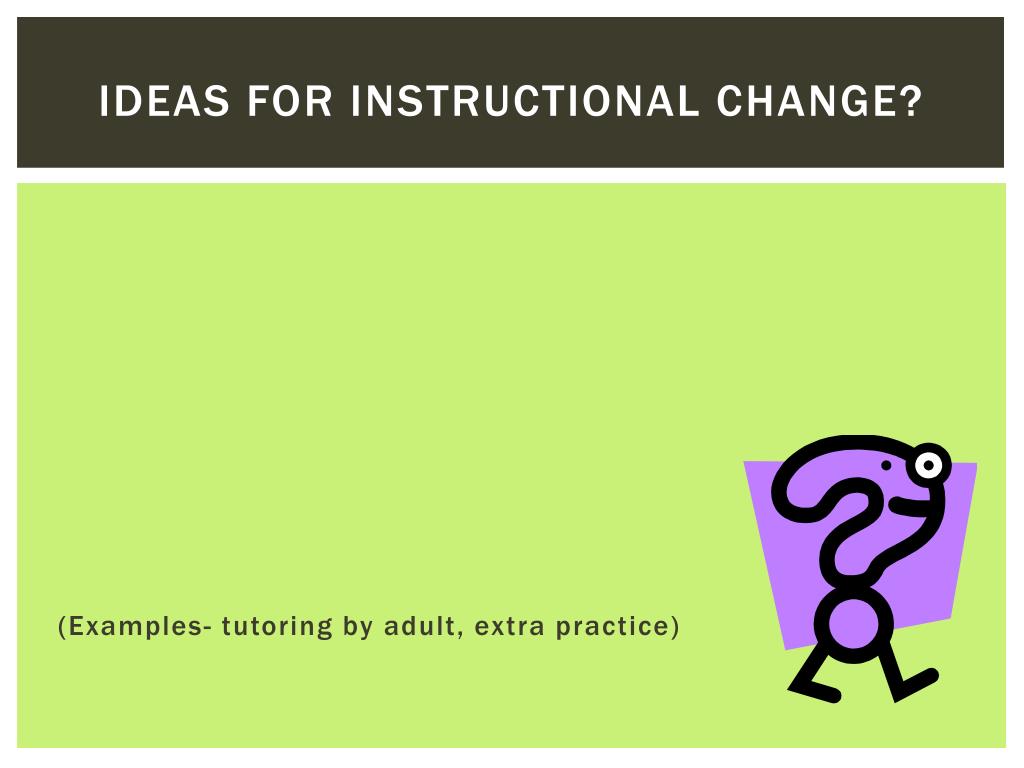 IDEAS FOR INSTRUCTIONAL CHANGE?

(Examples- tutoring by adult, extra practice)